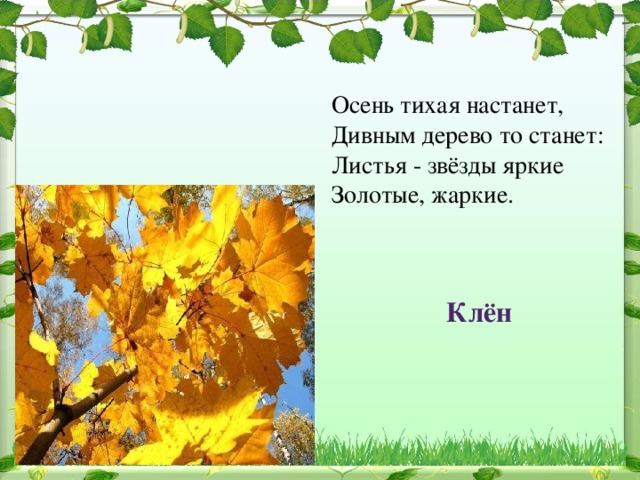 Осень тихая настанет,
Дивным дерево то станет:
Листья - звёзды яркие
Золотые, жаркие.

Клён